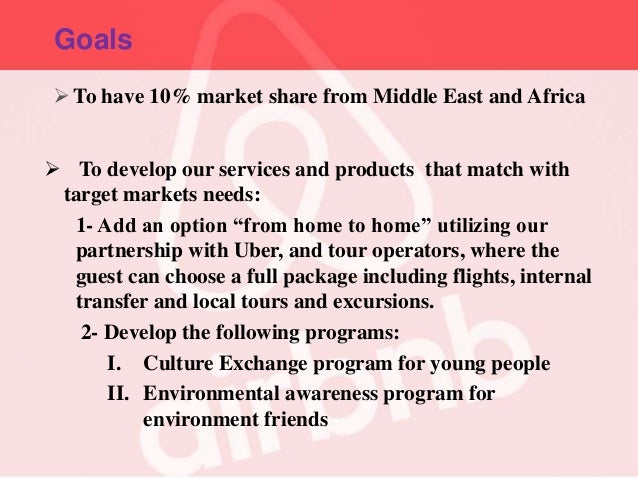 Goals

➢ To have 10% market share from Middle East and Africa

➢ To develop our services and products that match with target markets needs:

1- Add an option “from home to home” utilizing our partnership with Uber, and tour operators, where the guest can choose a full package including flights, internal transfer and local tours and excursions.

2- Develop the following programs:

I. Culture Exchange program for young people

II. Environmental awareness program for environment friends

airbnb